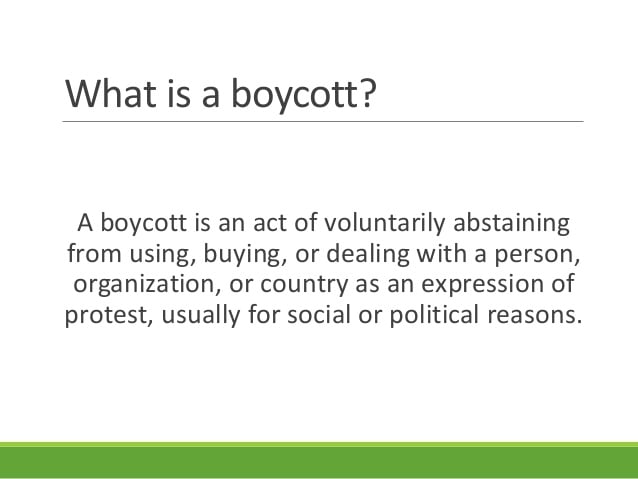 What is a boycott?

A boycott is an act of voluntarily abstaining from using, buying, or dealing with a person, organization, or country as an expression of protest, usually for social or political reasons.